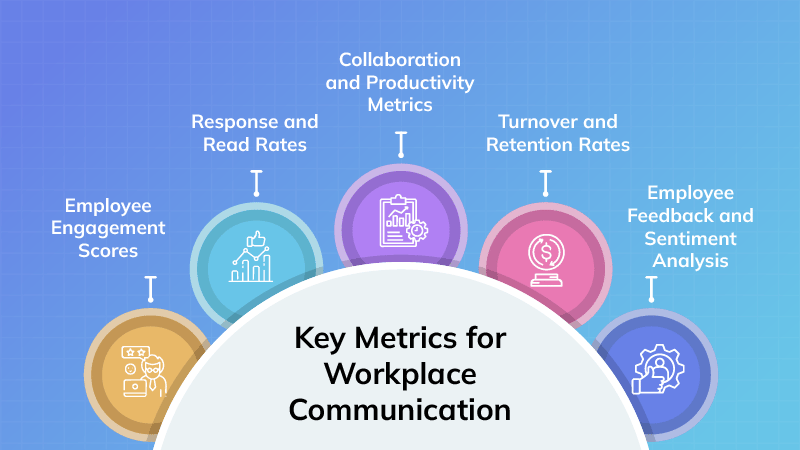 Employee Engagement Scores

Response and Read Rates

Collaboration and Productivity Metrics

Turnover and Retention Rates

Employee Feedback and Sentiment Analysis

Key Metrics for Workplace Communication